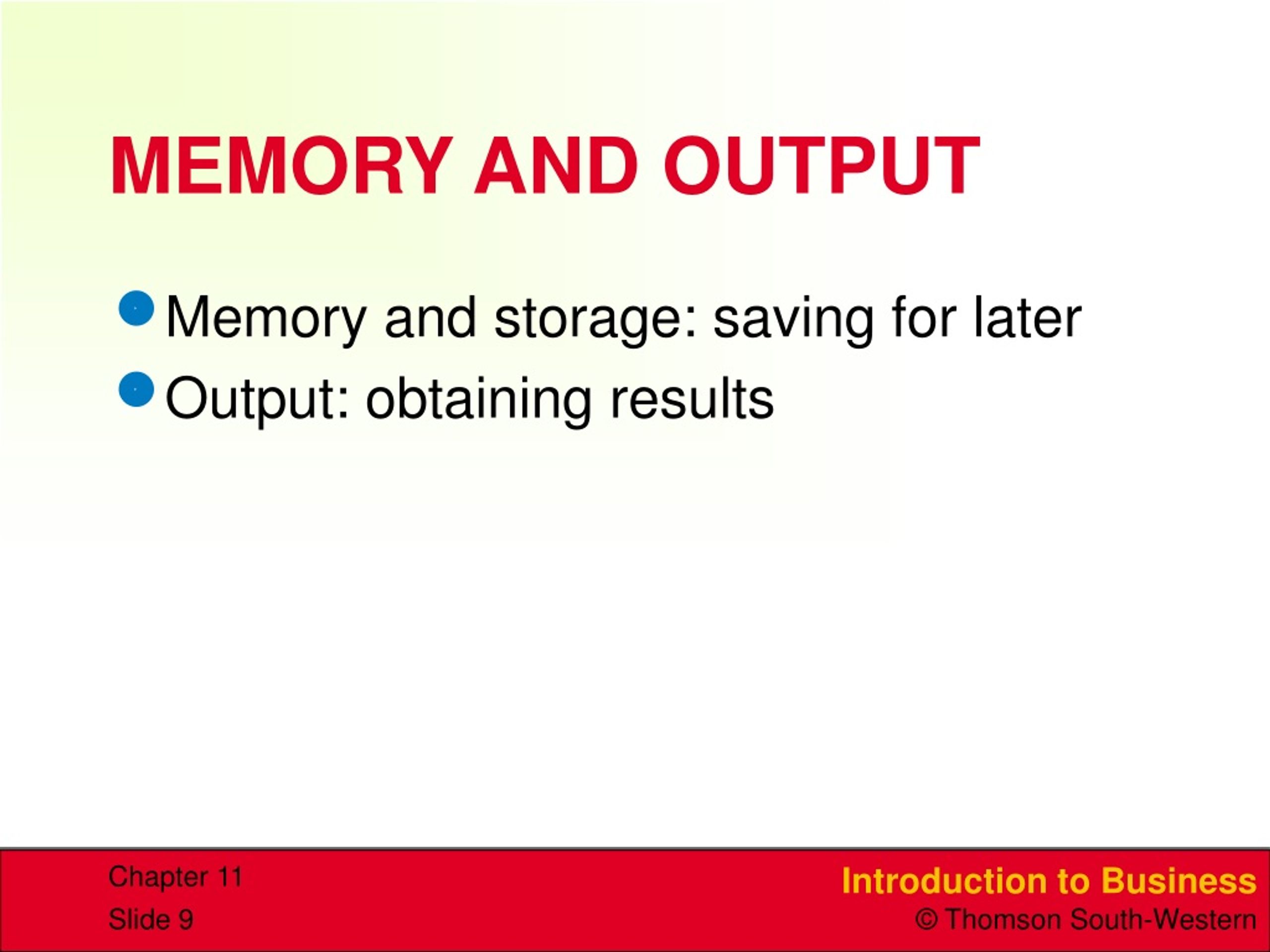 MEMORY AND OUTPUT

Memory and storage: saving for later

Output: obtaining results

Chapter 11
Slide 9

Introduction to Business
© Thomson South-Western